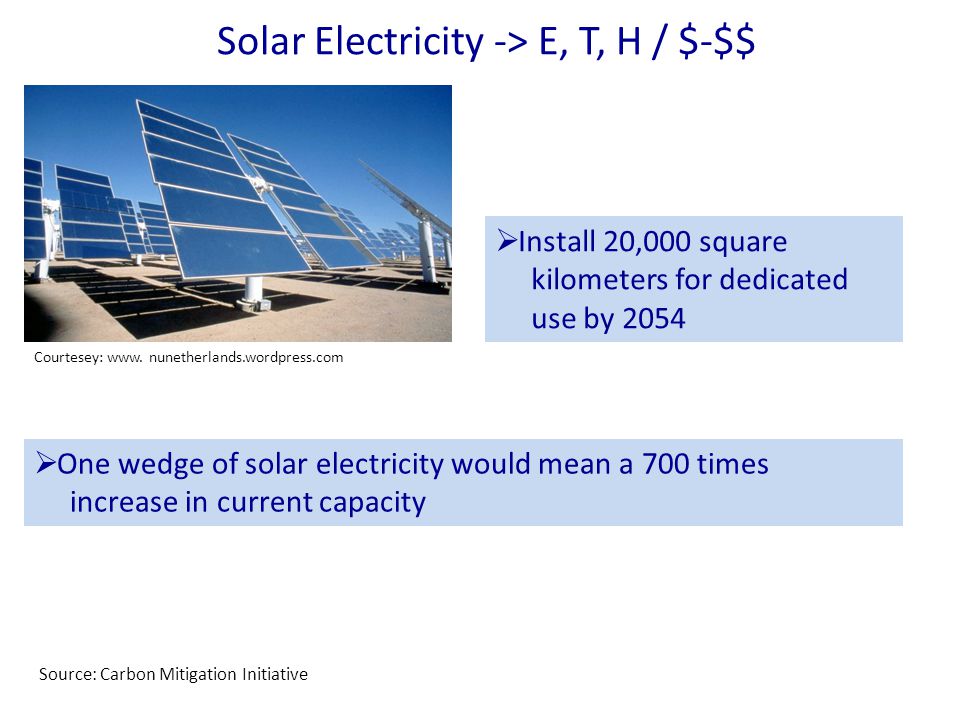 Solar Electricity -> E, T, H / \$-\$\$

Courtesey: www. nunetherlands.wordpress.com

➢Install 20,000 square kilometers for dedicated use by 2054

➢One wedge of solar electricity would mean a 700 times increase in current capacity

Source: Carbon Mitigation Initiative